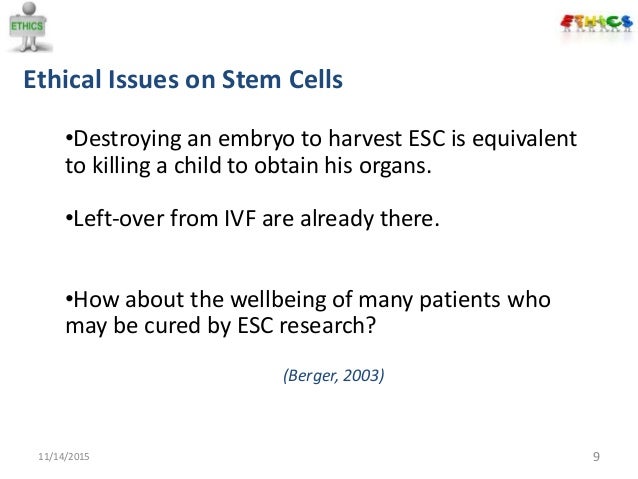 ETHICS

ETHICS

Ethical Issues on Stem Cells

•Destroying an embryo to harvest ESC is equivalent to killing a child to obtain his organs.

•Left-over from IVF are already there.

•How about the wellbeing of many patients who may be cured by ESC research?

(Berger, 2003)

11/14/2015

9